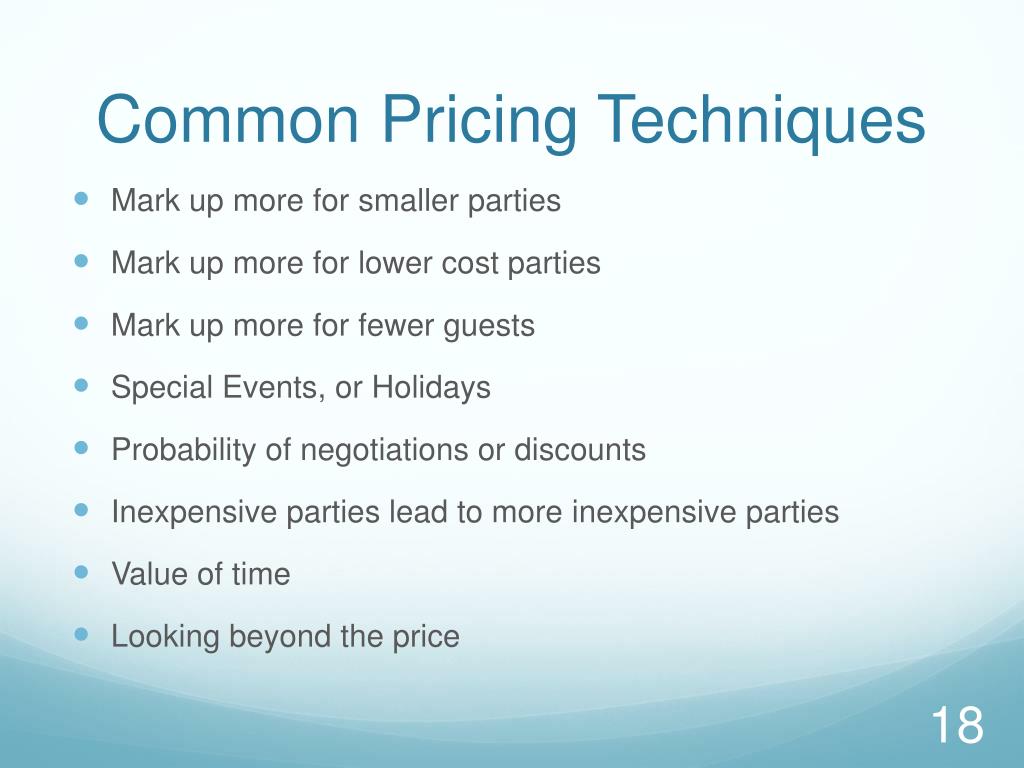 Common Pricing Techniques

- Mark up more for smaller parties
- Mark up more for lower cost parties
- Mark up more for fewer guests
- Special Events, or Holidays
- Probability of negotiations or discounts
- Inexpensive parties lead to more inexpensive parties
- Value of time
- Looking beyond the price

18